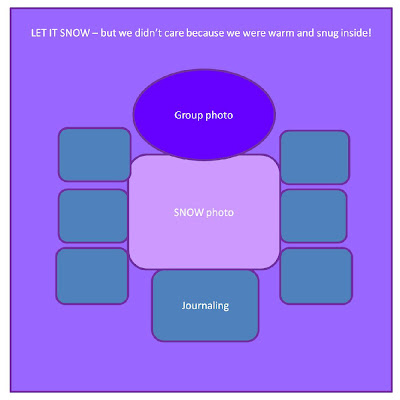 LET IT SNOW – but we didn't care because we were warm and snug inside!

Group photo

SNOW photo

Journaling